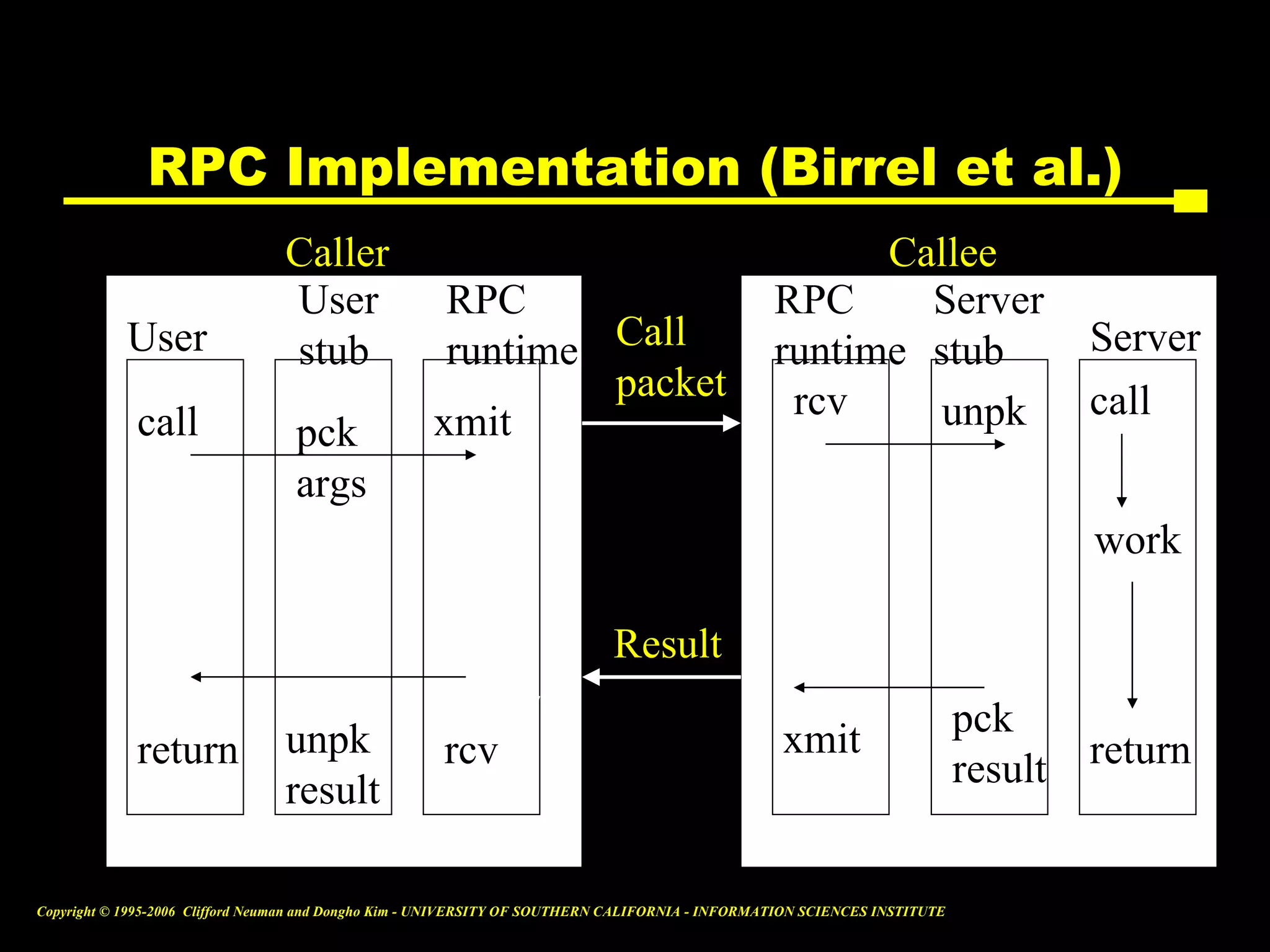 RPC Implementation (Birrel et al.)

Caller

User

User stub

RPC runtime

call

pck args

xmit

return

unpk result

rcv

Call packet

Result

Callee

RPC runtime

Server stub

Server

rcv

unpk

call

work

xmit

pck result

return

Copyright © 1995-2006 Clifford Neuman and Dongho Kim - UNIVERSITY OF SOUTHERN CALIFORNIA - INFORMATION SCIENCES INSTITUTE